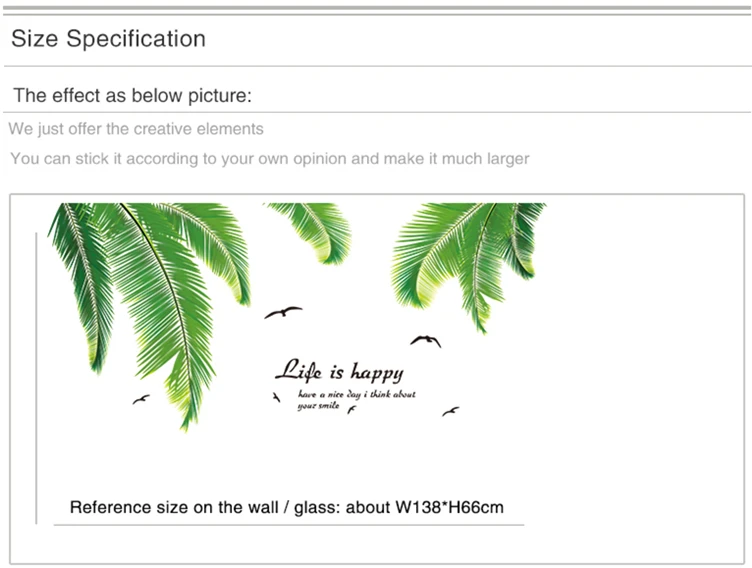 Size Specification

The effect as below picture:

We just offer the creative elements

You can stick it according to your own opinion and make it much larger

Life is happy
have a nice day i think about your smile

Reference size on the wall / glass: about W138*H66cm